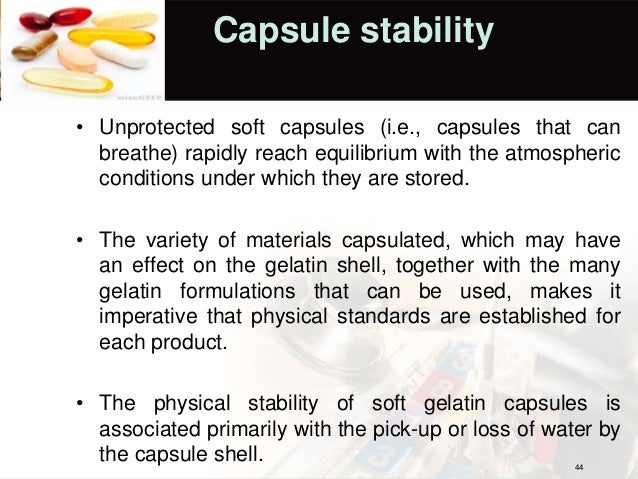 wiseGEEK

Capsule stability

• Unprotected soft capsules (i.e., capsules that can breathe) rapidly reach equilibrium with the atmospheric conditions under which they are stored.

• The variety of materials capsulated, which may have an effect on the gelatin shell, together with the many gelatin formulations that can be used, makes it imperative that physical standards are established for each product.

• The physical stability of soft gelatin capsules is associated primarily with the pick-up or loss of water by the capsule shell.

44